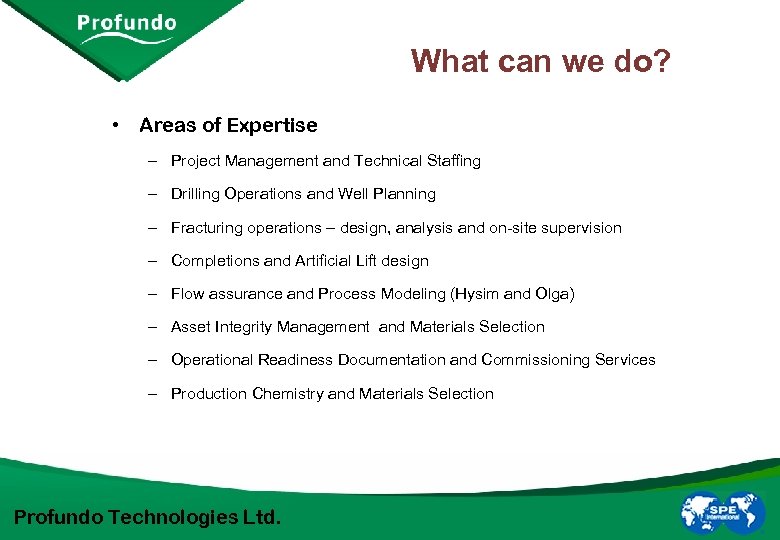 Profundo

What can we do?

• Areas of Expertise

– Project Management and Technical Staffing

– Drilling Operations and Well Planning

– Fracturing operations – design, analysis and on-site supervision

– Completions and Artificial Lift design

– Flow assurance and Process Modeling (Hysim and Olga)

– Asset Integrity Management and Materials Selection

– Operational Readiness Documentation and Commissioning Services

– Production Chemistry and Materials Selection

Profundo Technologies Ltd.

SPE International